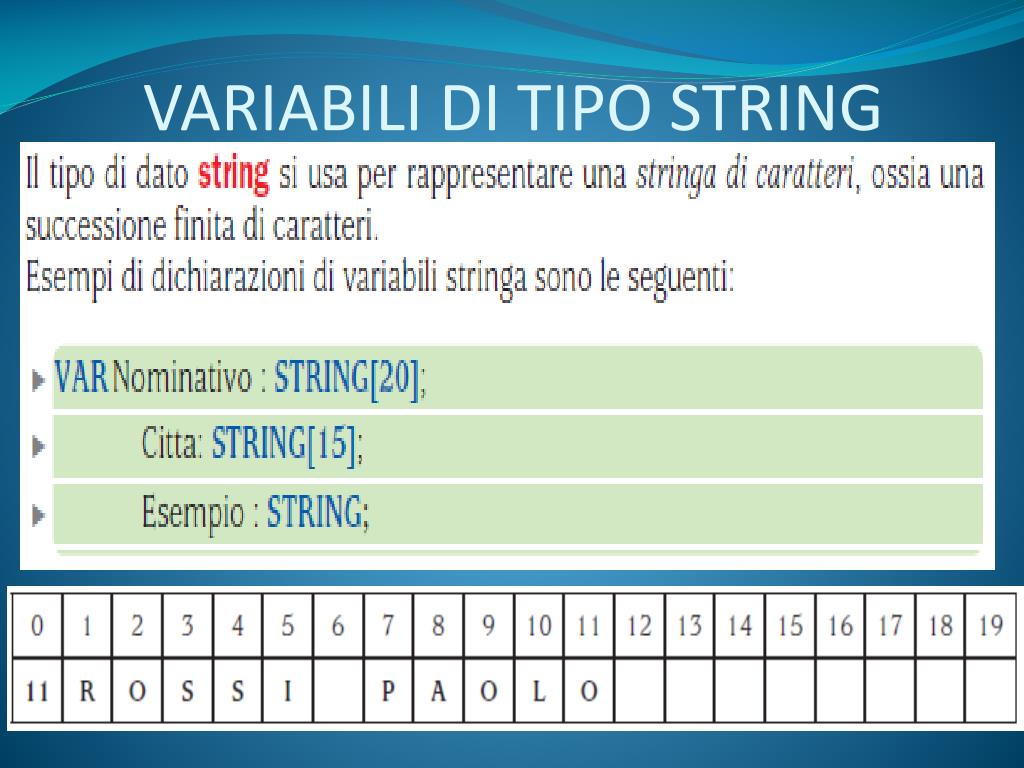 VARIABILI DI TIPO STRING

Il tipo di dato string si usa per rappresentare una stringa di caratteri, ossia una successione finita di caratteri.
Esempi di dichiarazioni di variabili stringa sono le seguenti:

VAR Nominativo : STRING[20];
Citta: STRING[15];
Esempio : STRING;

| 0 | 1 | 2 | 3 | 4 | 5 | 6 | 7 | 8 | 9 | 10 | 11 | 12 | 13 | 14 | 15 | 16 | 17 | 18 | 19 |
|---|---|---|---|---|---|---|---|---|---|---|---|---|---|---|---|---|---|---|---|
| 11 | R | O | S | S | I | | P | A | O | L | O | | | | | | | | |